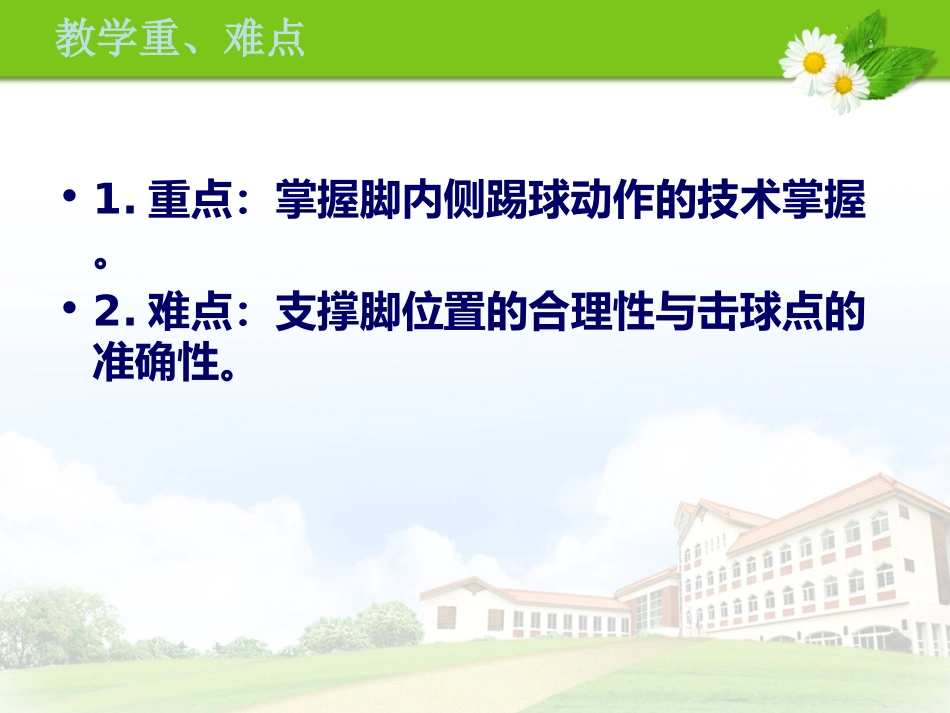 教学重、难点

• 1. 重点：掌握脚内侧踢球动作的技术掌握。

• 2. 难点：支撑脚位置的合理性与击球点的准确性。